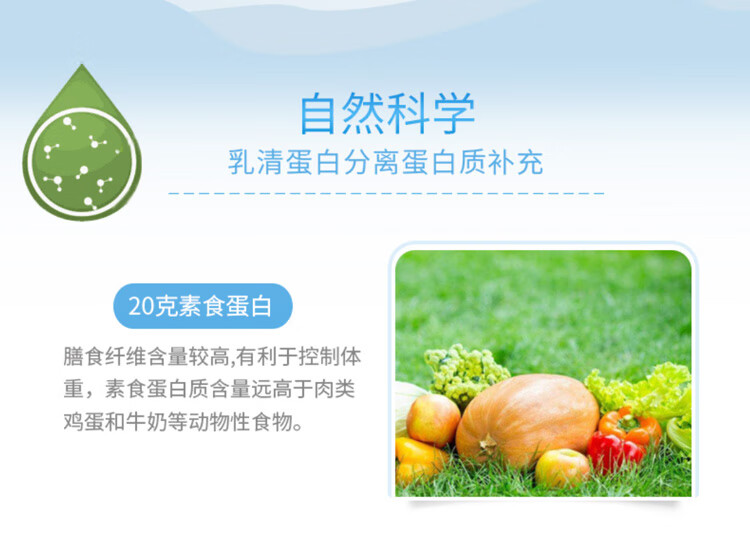 自然科学
乳清蛋白分离蛋白质补充

20克素食蛋白

膳食纤维含量较高,有利于控制体重，素食蛋白质含量远高于肉类鸡蛋和牛奶等动物性食物。